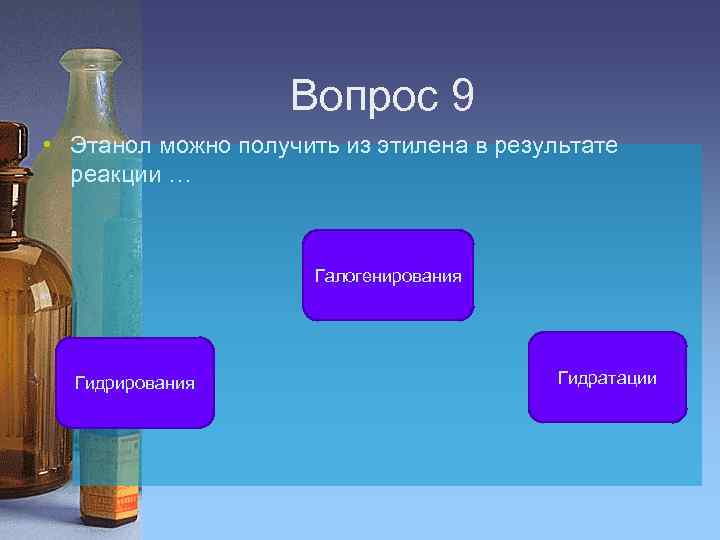 Вопрос 9

• Этанол можно получить из этилена в результате реакции …

Галогенирования

Гидрирования

Гидратации